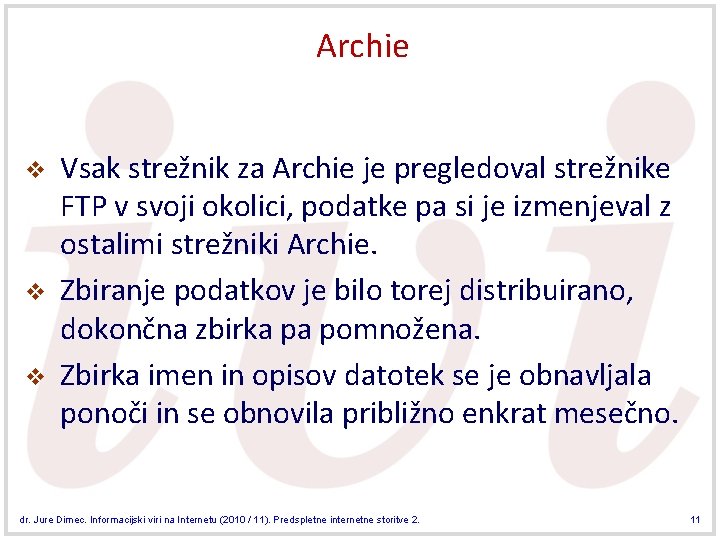 Archie

❖ Vsak strežnik za Archie je pregledoval strežnike FTP v svoji okolici, podatke pa si je izmenjeval z ostalimi strežniki Archie.

❖ Zbiranje podatkov je bilo torej distribuirano, dokončna zbirka pa pomnožena.

❖ Zbirka imen in opisov datotek se je obnavljala ponoči in se obnovila približno enkrat mesečno.

dr. Jure Dimec. Informacijski viri na Internetu (2010 / 11). Predspletne internetne storitve 2.

11